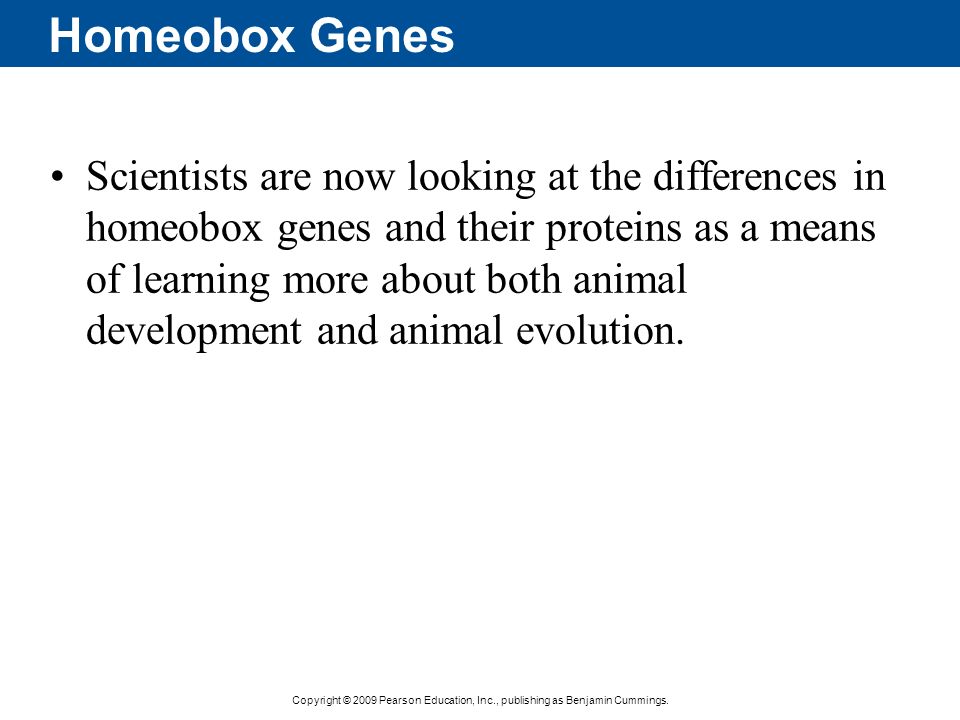 Homeobox Genes

• Scientists are now looking at the differences in homeobox genes and their proteins as a means of learning more about both animal development and animal evolution.

Copyright © 2009 Pearson Education, Inc., publishing as Benjamin Cummings.